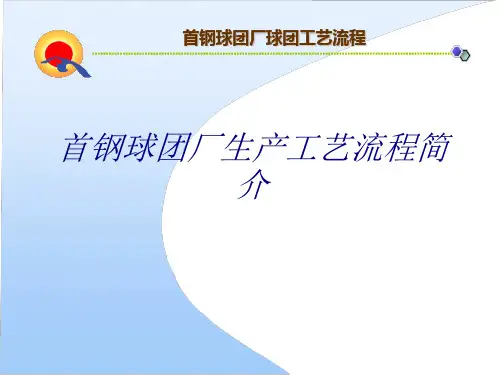 首钢球团厂球团工艺流程

首钢球团厂生产工艺流程简介